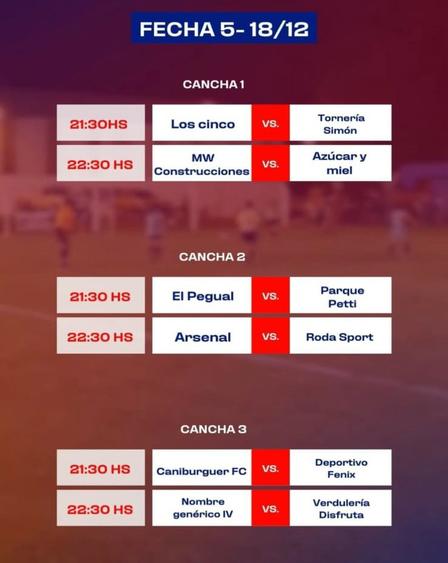 FECHA 5- 18/12

CANCHA 1

| 21:30HS | Los cinco | VS. | Tornería Simón |
|---|---|---|---|
| 22:30 HS | MW Construcciones | VS. | Azúcar y miel |

CANCHA 2

| 21:30 HS | El Pegual | VS. | Parque Petti |
|---|---|---|---|
| 22:30 HS | Arsenal | VS. | Roda Sport |

CANCHA 3

| 21:30 HS | Caniburguer FC | VS. | Deportivo Fenix |
|---|---|---|---|
| 22:30 HS | Nombre genérico IV | VS. | Verdulería Disfruta |